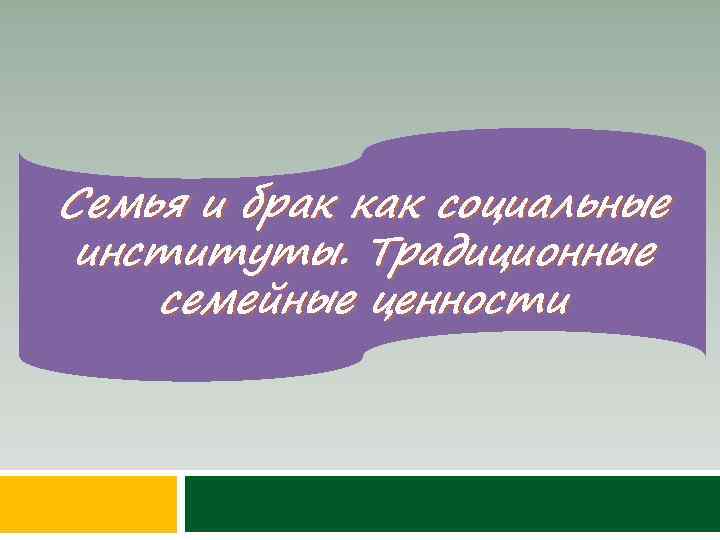 Семья и брак как социальные институты. Традиционные семейные ценности